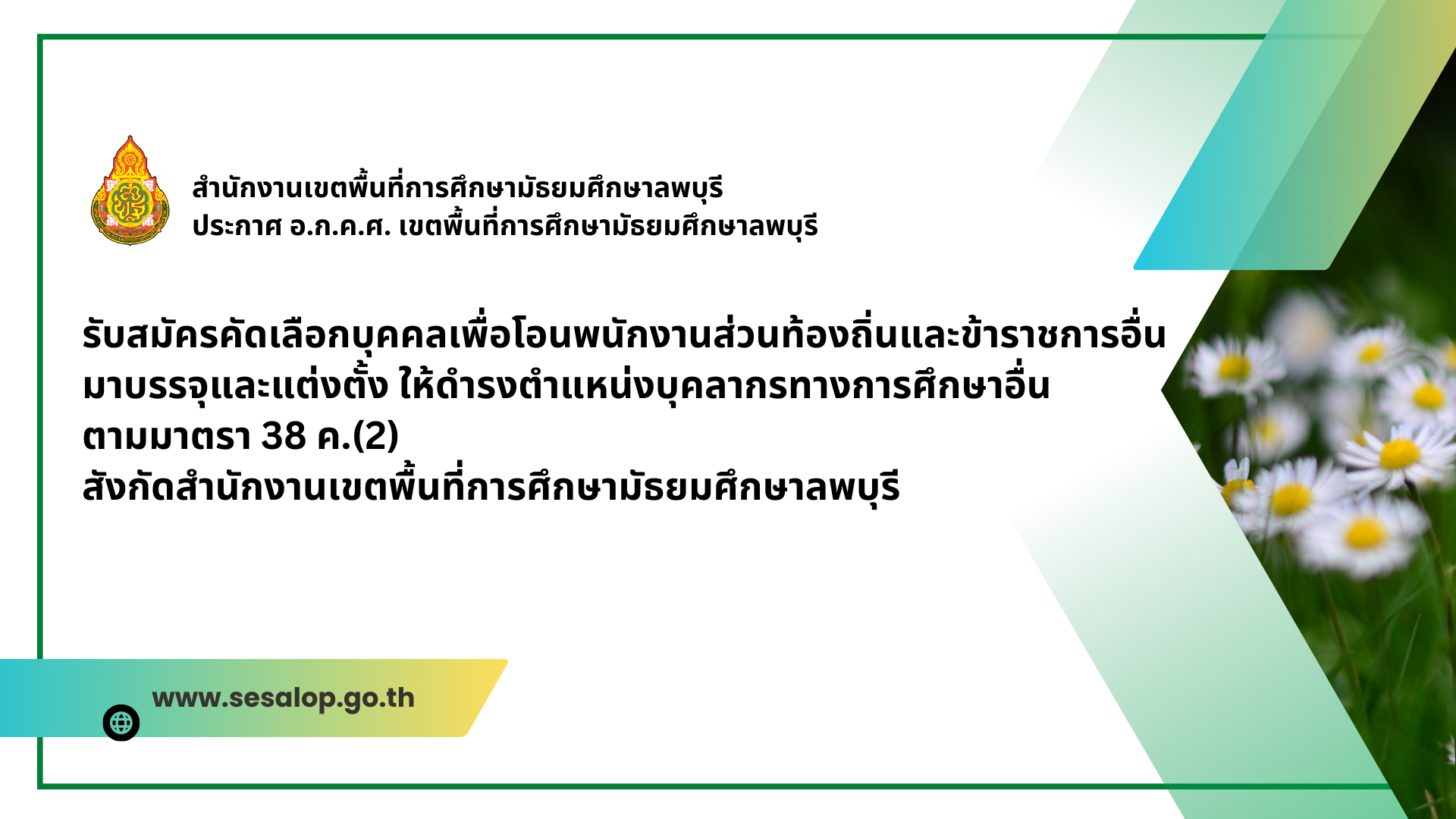 สำนักงานเขตพื้นที่การศึกษามัธยมศึกษาลพบุรี
ประกาศ อ.ก.ค.ศ. เขตพื้นที่การศึกษามัธยมศึกษาลพบุรี

รับสมัครคัดเลือกบุคคลเพื่อโอนพนักงานส่วนท้องถิ่นและข้าราชการอื่น มาบรรจุและแต่งตั้ง ให้ดำรงตำแหน่งบุคลากรทางการศึกษาอื่น ตามมาตรา 38 ค.(2)
สังกัดสำนักงานเขตพื้นที่การศึกษามัธยมศึกษาลพบุรี

www.sesalop.go.th